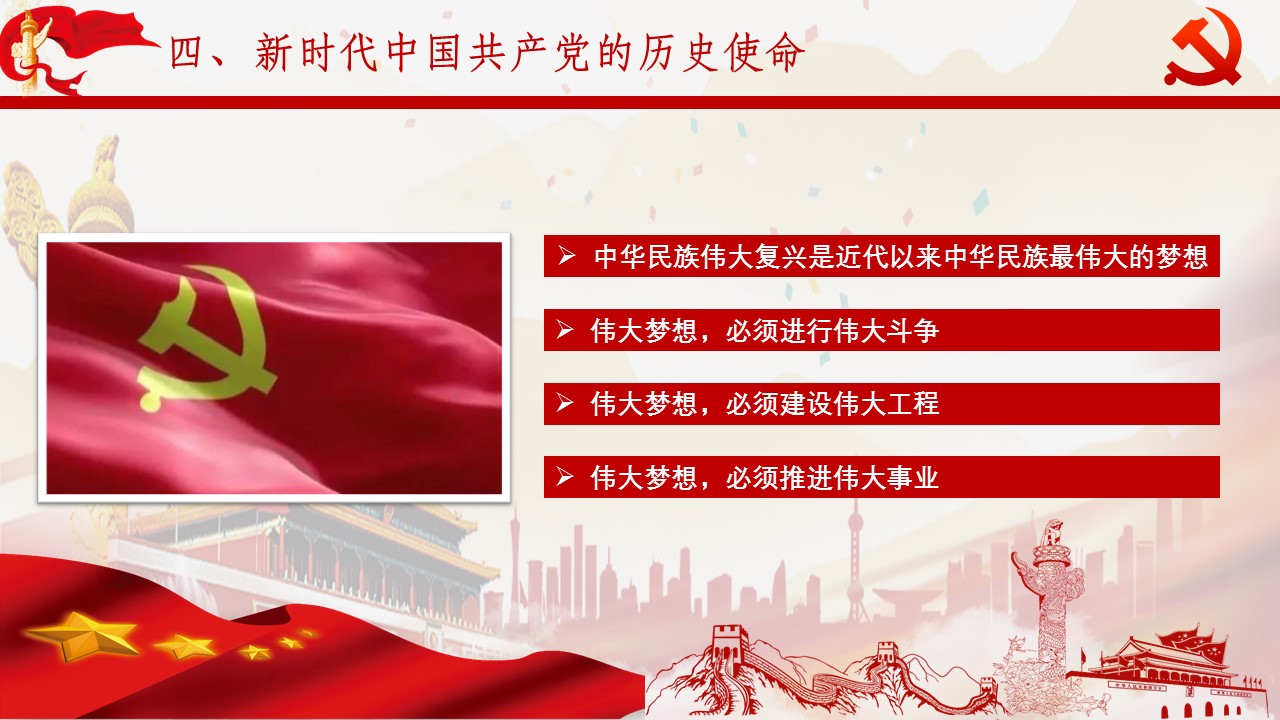 四、新时代中国共产党的历史使命

➢ 中华民族伟大复兴是近代以来中华民族最伟大的梦想

➢ 伟大梦想，必须进行伟大斗争

➢ 伟大梦想，必须建设伟大工程

➢ 伟大梦想，必须推进伟大事业